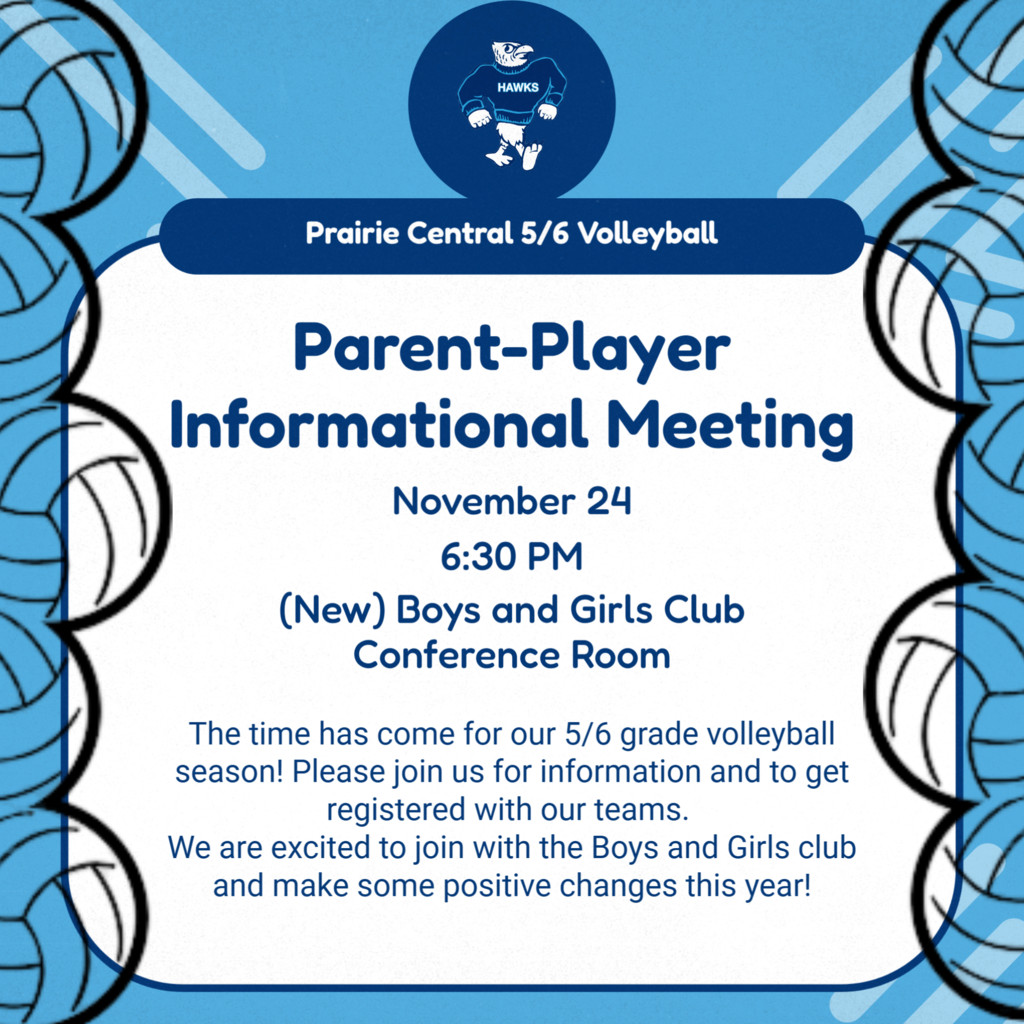 HAWKS

Prairie Central 5/6 Volleyball

Parent-Player Informational Meeting

November 24

6:30 PM

(New) Boys and Girls Club Conference Room

The time has come for our 5/6 grade volleyball season! Please join us for information and to get registered with our teams.
We are excited to join with the Boys and Girls club and make some positive changes this year!